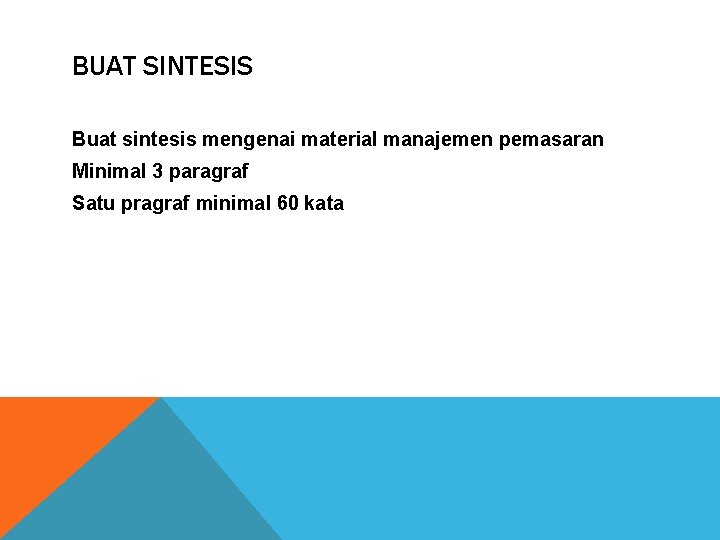 BUAT SINTESIS

Buat sintesis mengenai material manajemen pemasaran

Minimal 3 paragraf

Satu pragraf minimal 60 kata